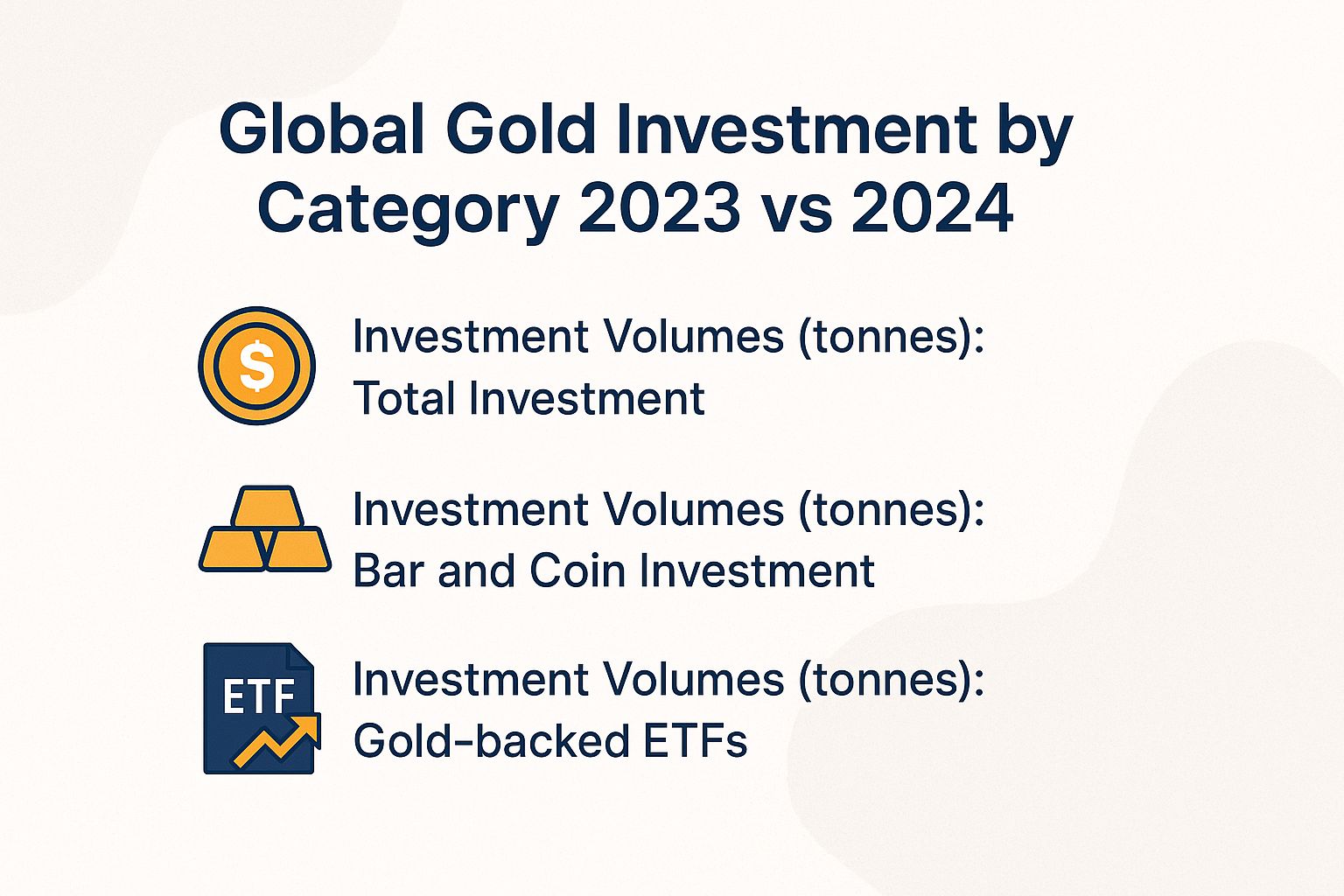 Global Gold Investment by Category 2023 vs 2024

$

Investment Volumes (tonnes): Total Investment

Investment Volumes (tonnes): Bar and Coin Investment

ETF

Investment Volumes (tonnes): Gold-backed ETFs